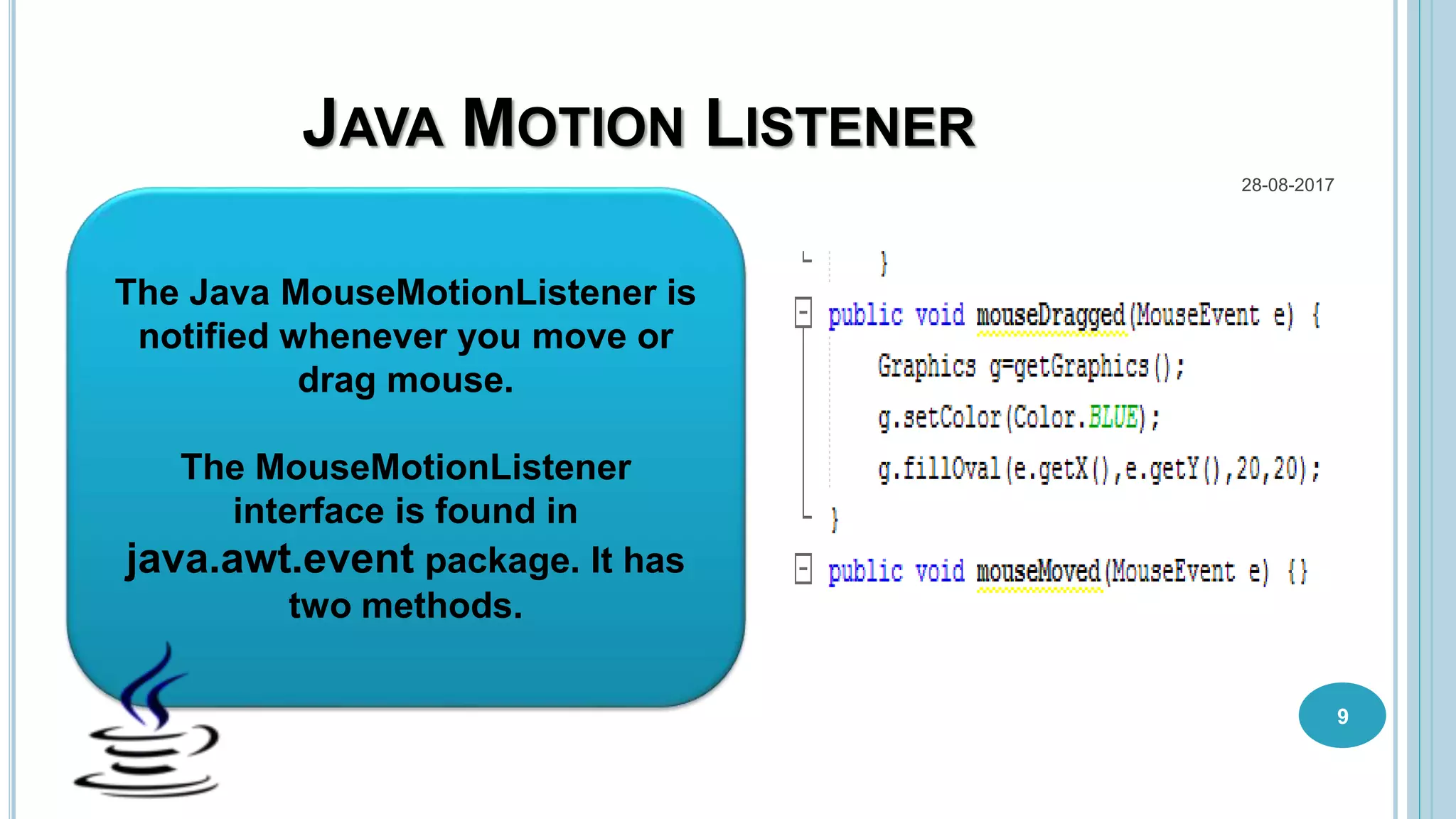 JAVA MOTION LISTENER

28-08-2017

The Java MouseMotionListener is notified whenever you move or drag mouse.

The MouseMotionListener interface is found in java.awt.event package. It has two methods.

}
public void mouseDragged(MouseEvent e) {
Graphics g=getGraphics();
g.setColor(Color.BLUE);
g.fillOval(e.getX(),e.getY(),20,20);
}
public void mouseMoved(MouseEvent e) {}

9